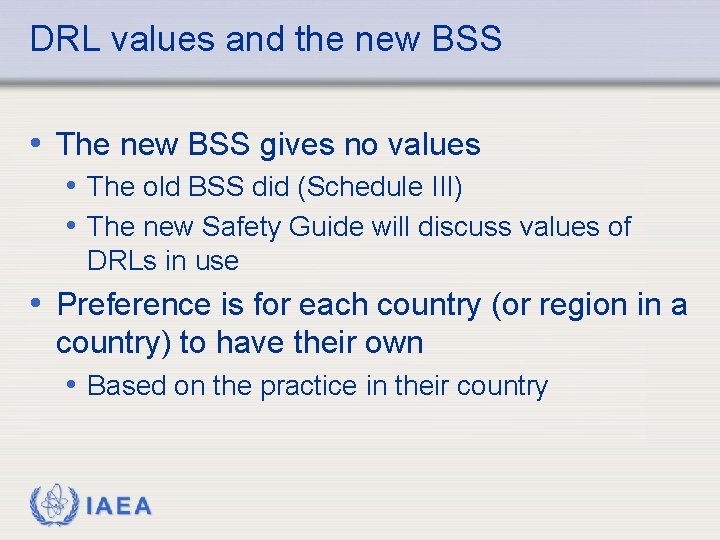 DRL values and the new BSS

• The new BSS gives no values
  • The old BSS did (Schedule III)
  • The new Safety Guide will discuss values of DRLs in use
• Preference is for each country (or region in a country) to have their own
  • Based on the practice in their country

IAEA